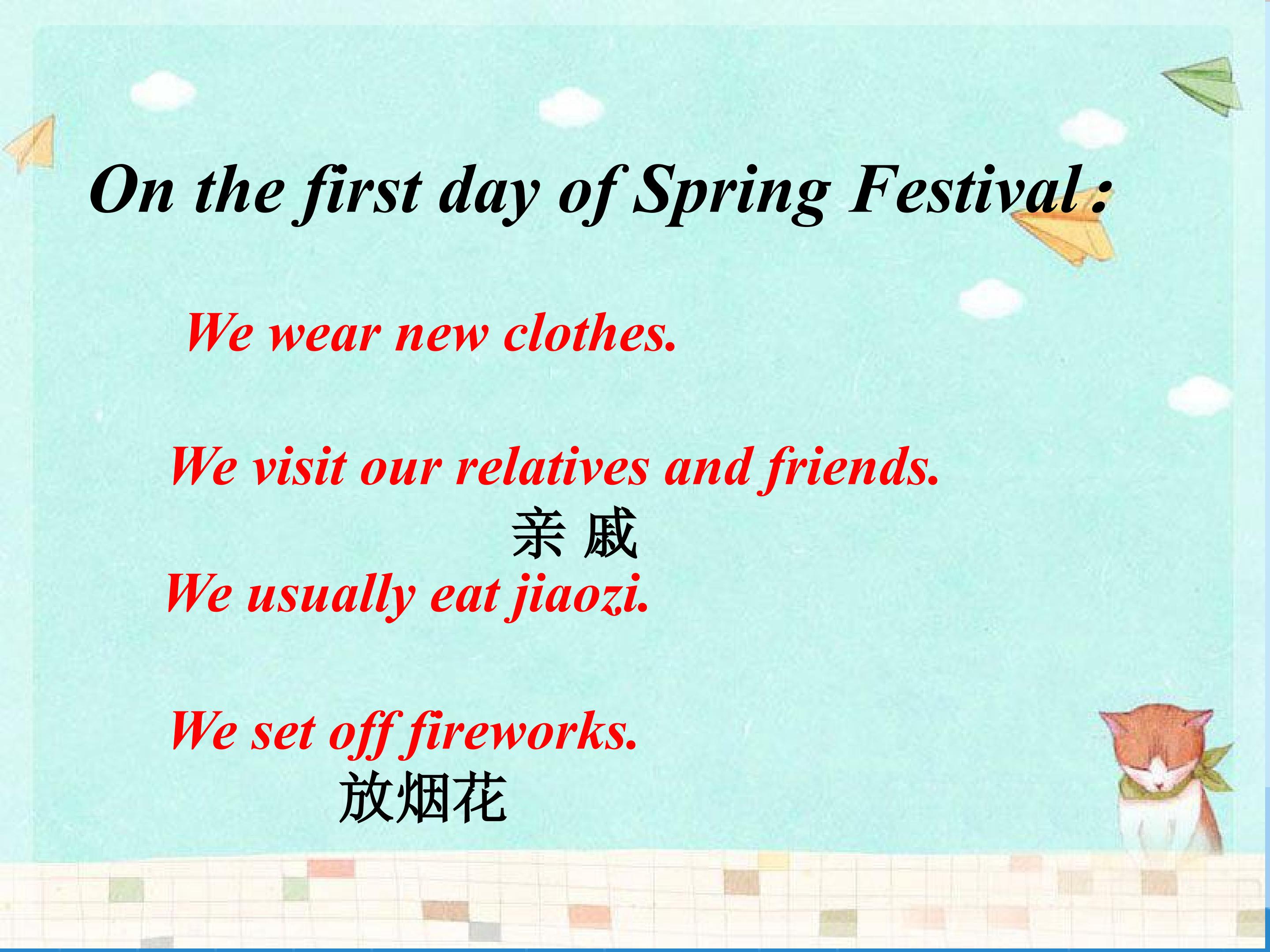 On the first day of Spring Festival :

We wear new clothes.

We visit our relatives and friends.
亲 戚

We usually eat jiaozi.

We set off fireworks.
放烟花